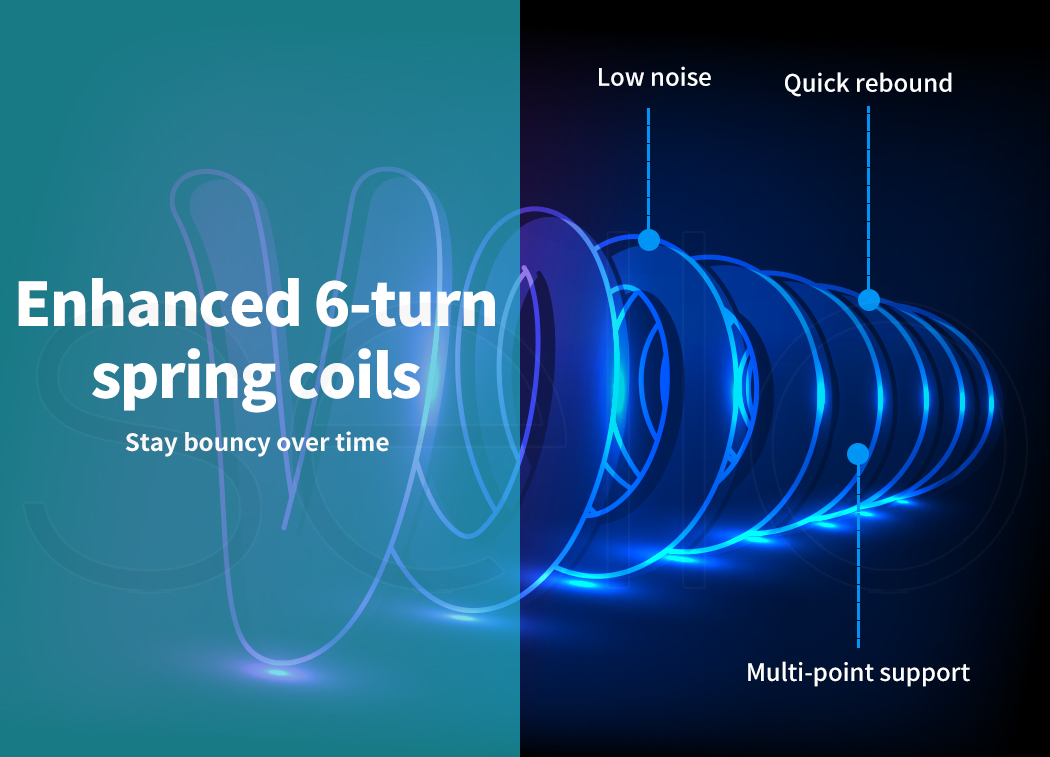 Enhanced 6-turn spring coils

Stay bouncy over time

Low noise

Quick rebound

Multi-point support